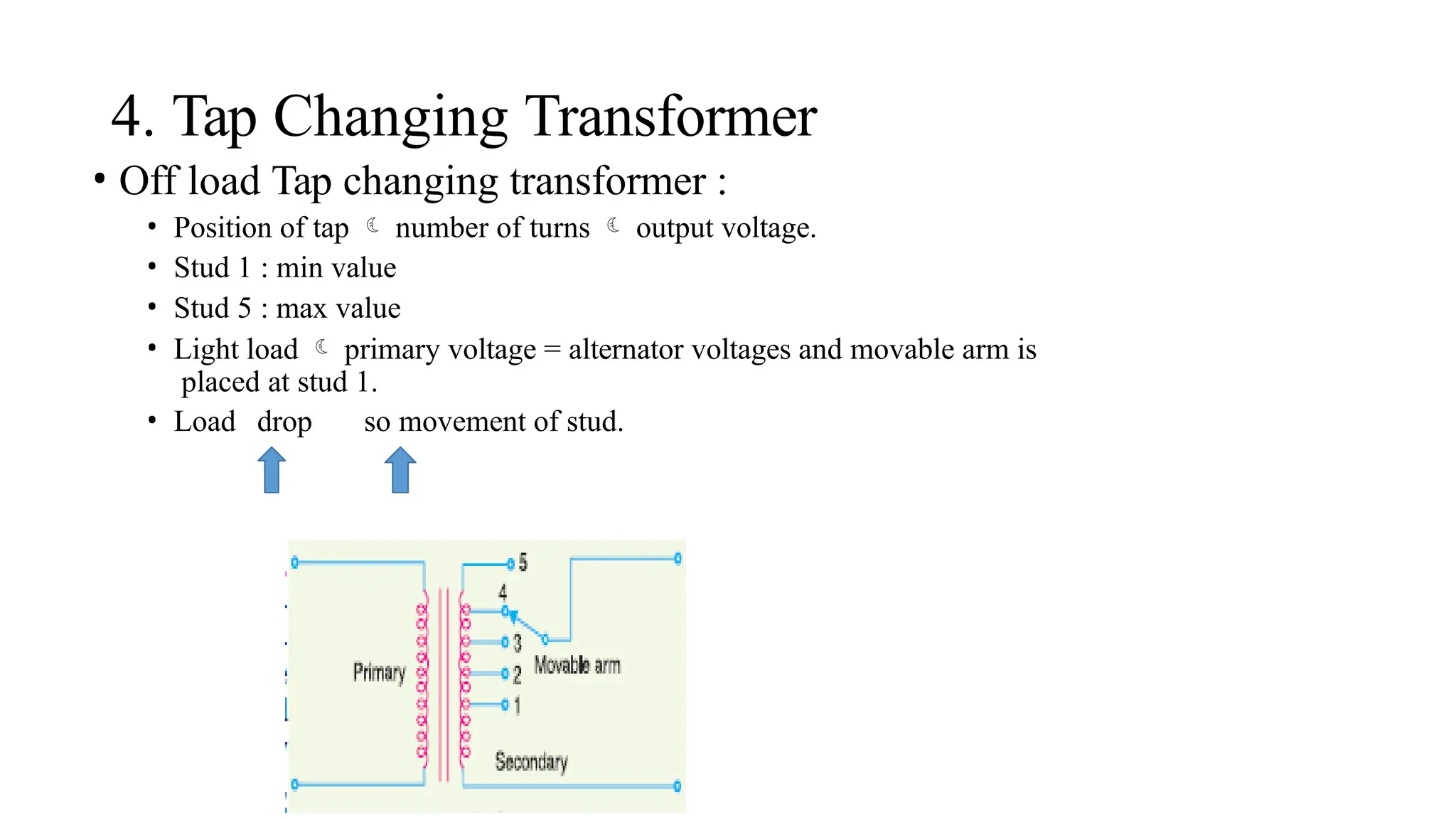 4. Tap Changing Transformer

• Off load Tap changing transformer :

• Position of tap ☾ number of turns ☾ output voltage.
• Stud 1 : min value
• Stud 5 : max value
• Light load ☾ primary voltage = alternator voltages and movable arm is placed at stud 1.
• Load drop so movement of stud.

5
4
3
2
1
Primary
Movable arm
Secondary